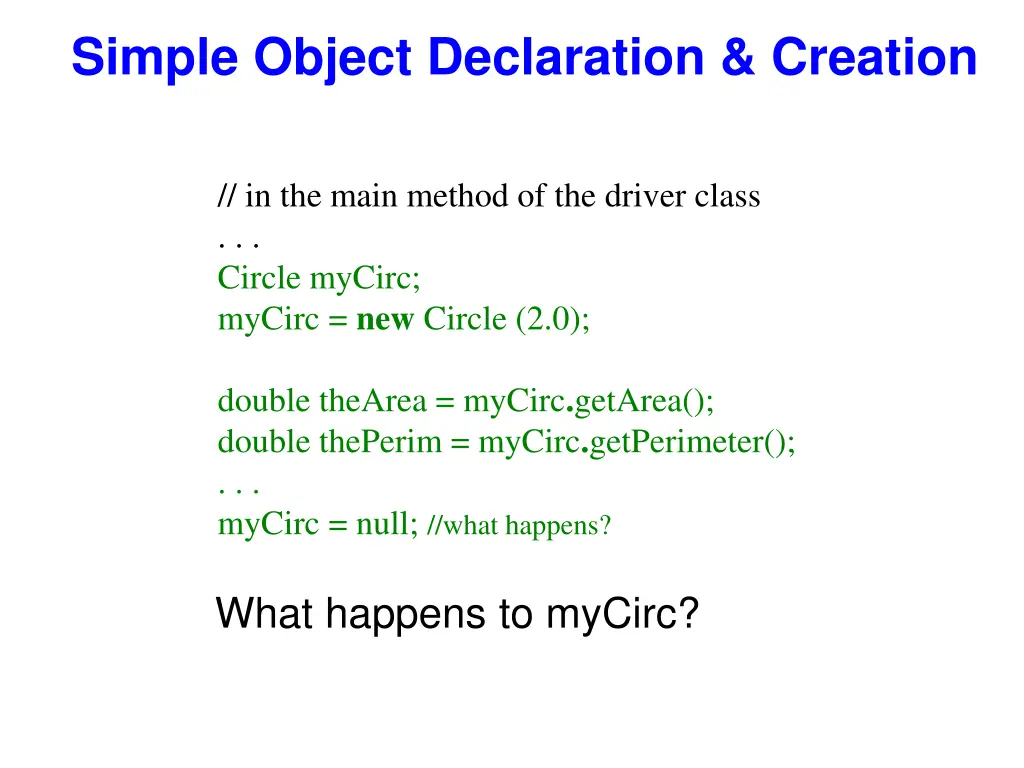 Simple Object Declaration & Creation

// in the main method of the driver class
. . .
Circle myCirc;
myCirc = new Circle (2.0);

double theArea = myCirc.getArea();
double thePerim = myCirc.getPerimeter();
. . .
myCirc = null; //what happens?

What happens to myCirc?